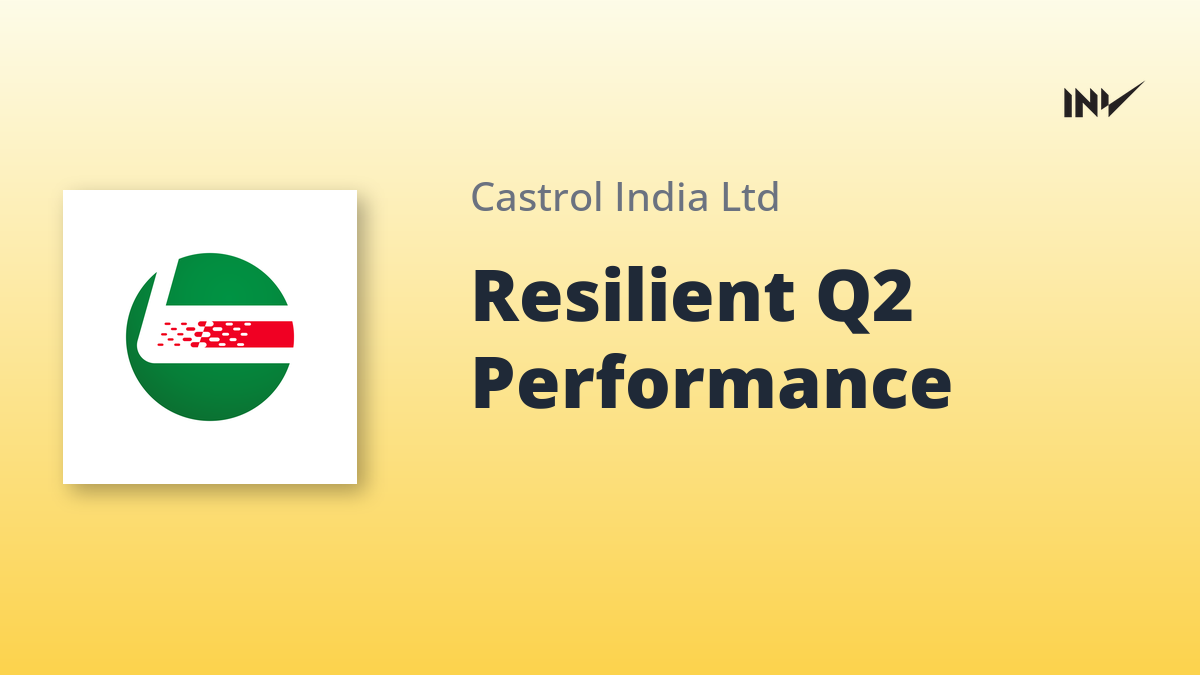 INV

Castrol India Ltd

Resilient Q2 Performance